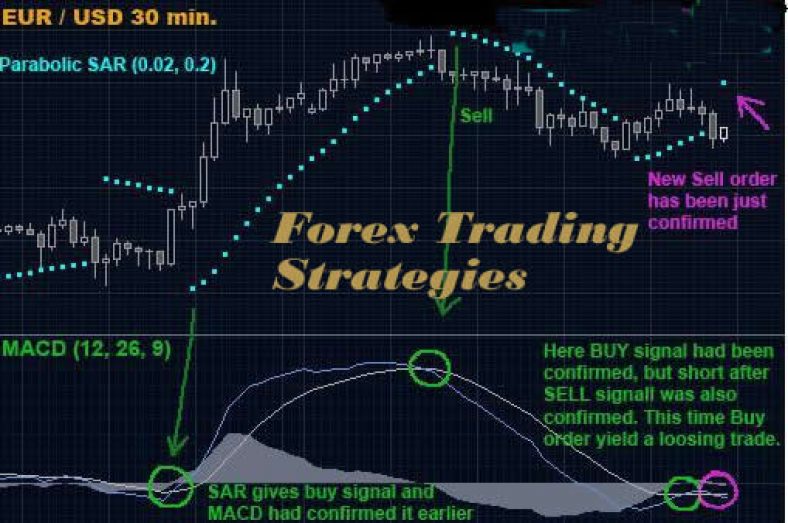 EUR / USD 30 min.

Parabolic SAR (0.02, 0.2)

Sell

New Sell order has been just confirmed

Forex Trading Strategies

MACD (12, 26, 9)

Here BUY signal had been confirmed, but short after SELL signall was also confirmed. This time Buy order yield a loosing trade.

SAR gives buy signal and MACD had confirmed it earlier